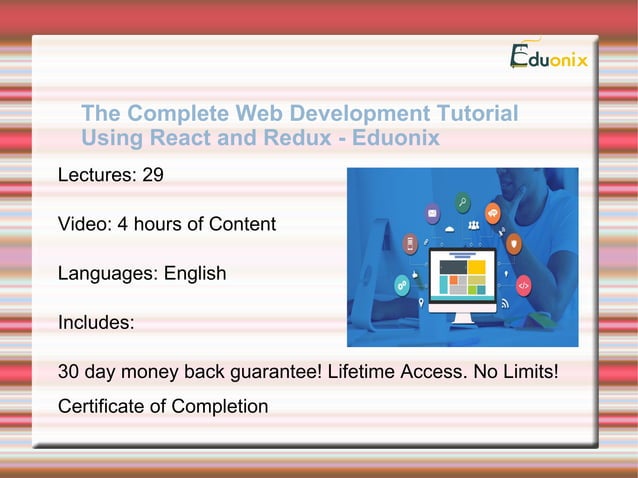 Eduonix

The Complete Web Development Tutorial Using React and Redux - Eduonix

Lectures: 29

Video: 4 hours of Content

Languages: English

Includes:

30 day money back guarantee! Lifetime Access. No Limits!

Certificate of Completion